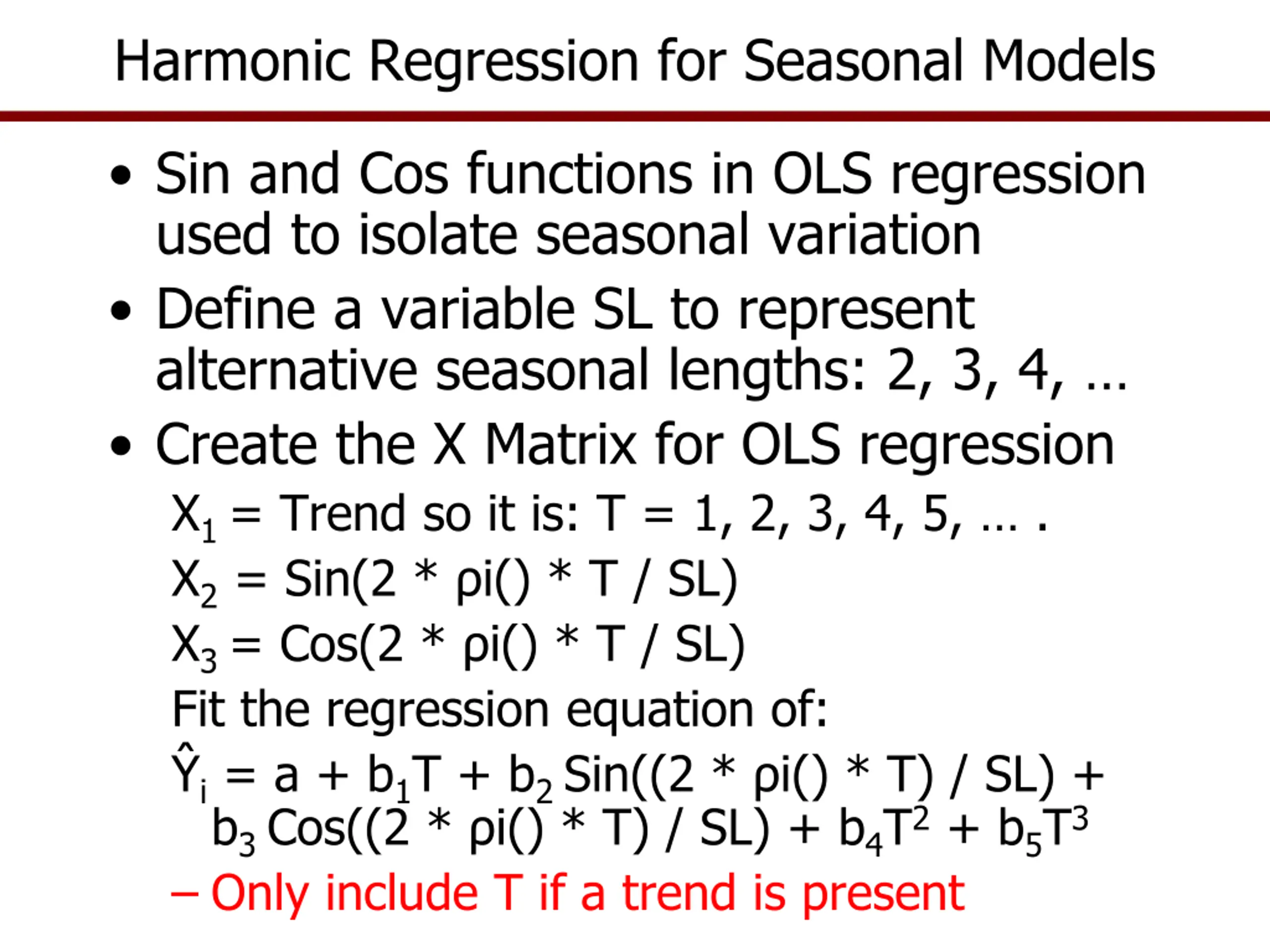 Harmonic Regression for Seasonal Models

• Sin and Cos functions in OLS regression used to isolate seasonal variation

• Define a variable SL to represent alternative seasonal lengths: 2, 3, 4, …

• Create the X Matrix for OLS regression

$X_1$ = Trend so it is: T = 1, 2, 3, 4, 5, … .

$X_2$ = Sin(2 * ρi() * T / SL)

$X_3$ = Cos(2 * ρi() * T / SL)

Fit the regression equation of:

$\hat{Y}_i$ = a + $b_1$T + $b_2$ Sin((2 * ρi() * T) / SL) + $b_3$ Cos((2 * ρi() * T) / SL) + $b_4T^2$ + $b_5T^3$

– Only include T if a trend is present